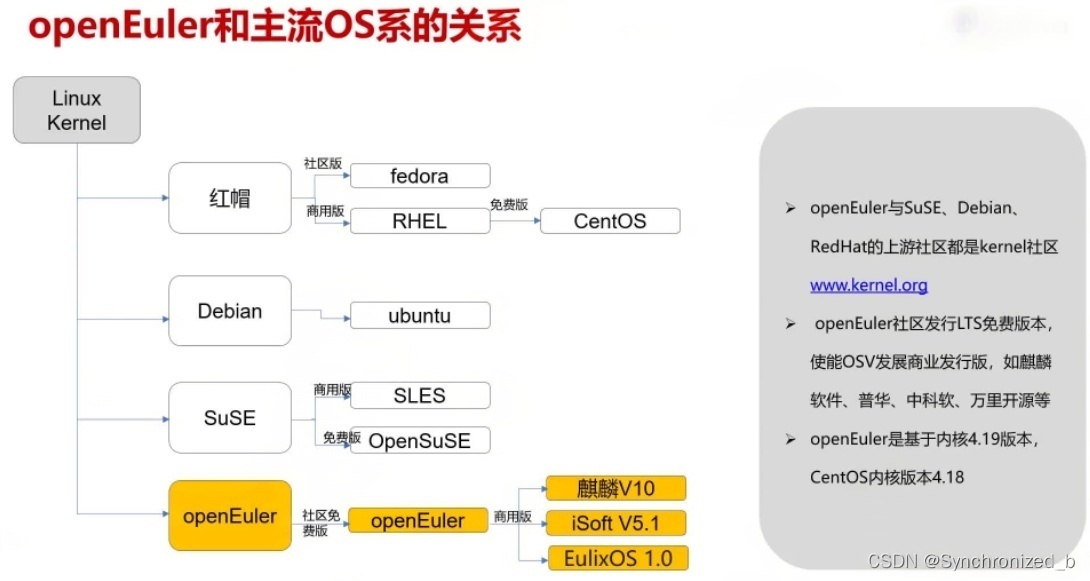 openEuler和主流OS系的关系

Linux Kernel

红帽
社区版
fedora
商用版
RHEL
免费版
CentOS

Debian
ubuntu

SuSE
商用版
SLES
免费版
OpenSuSE

openEuler
社区免费版
openEuler
商用版
麒麟V10
iSoft V5.1
EulixOS 1.0

➢ openEuler与SuSE、Debian、RedHat的上游社区都是kernel社区 www.kernel.org

➢ openEuler社区发行LTS免费版本，使能OSV发展商业发行版，如麒麟软件、普华、中科软、万里开源等

➢ openEuler是基于内核4.19版本，CentOS内核版本4.18

CSDN @Synchronized_b